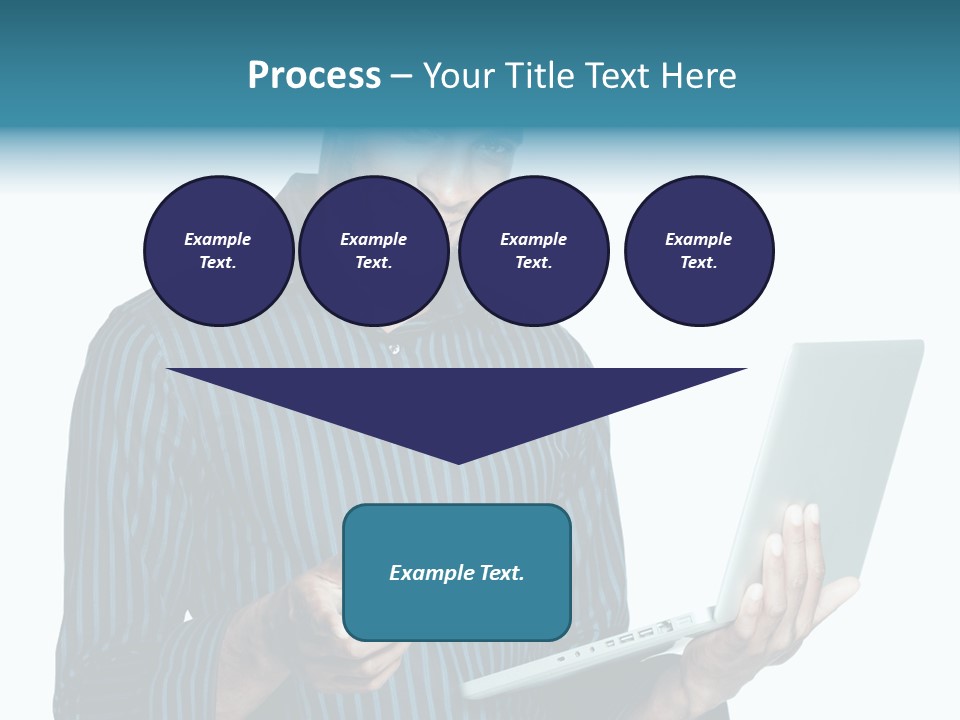 Process – Your Title Text Here

Example Text.

Example Text.

Example Text.

Example Text.

Example Text.